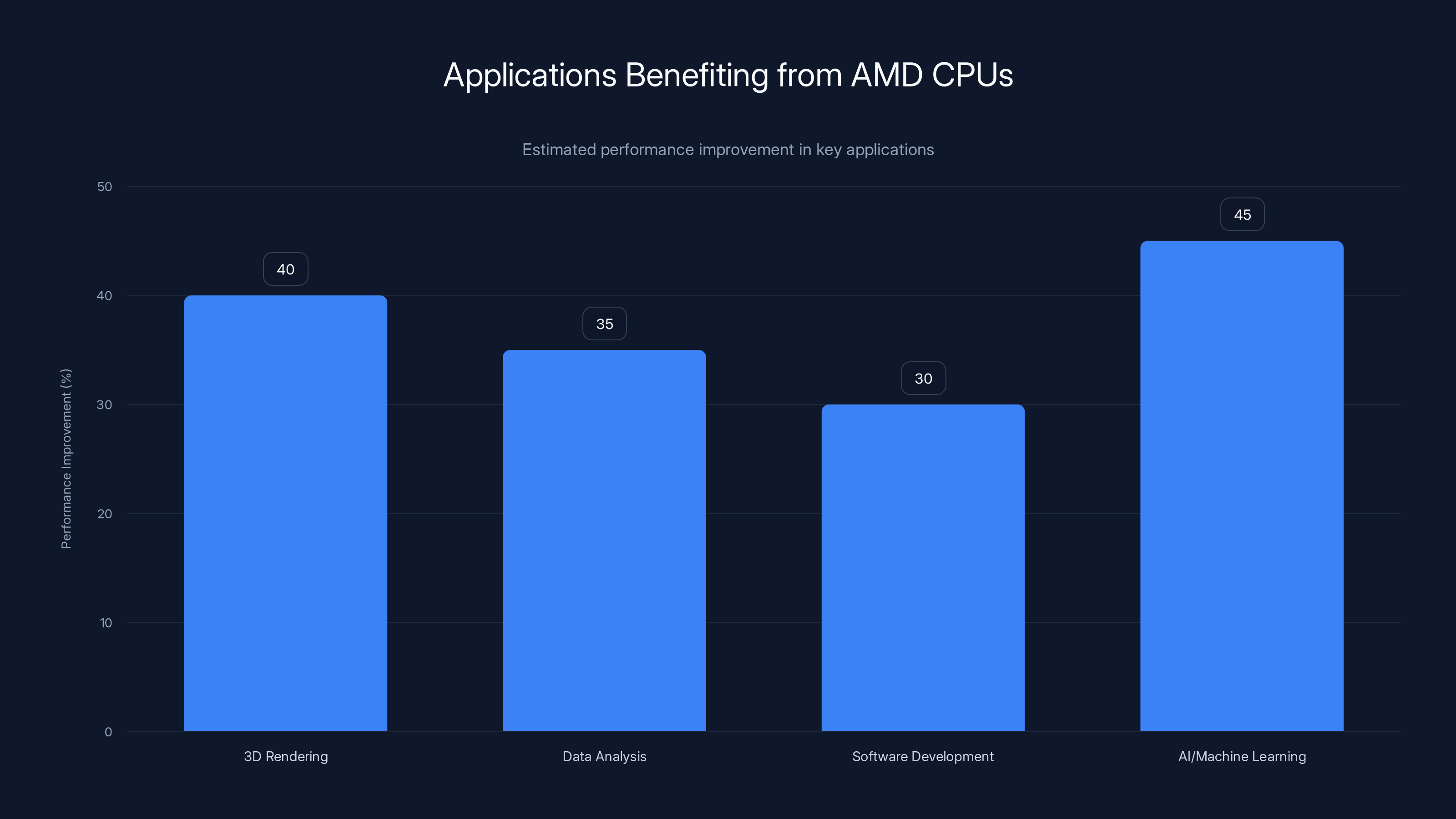 Applications Benefiting from AMD CPUs

Estimated performance improvement in key applications

Performance Improvement (%)

50
40
30
20
10
0

40
35
30
45

3D Rendering
Data Analysis
Software Development
AI/Machine Learning